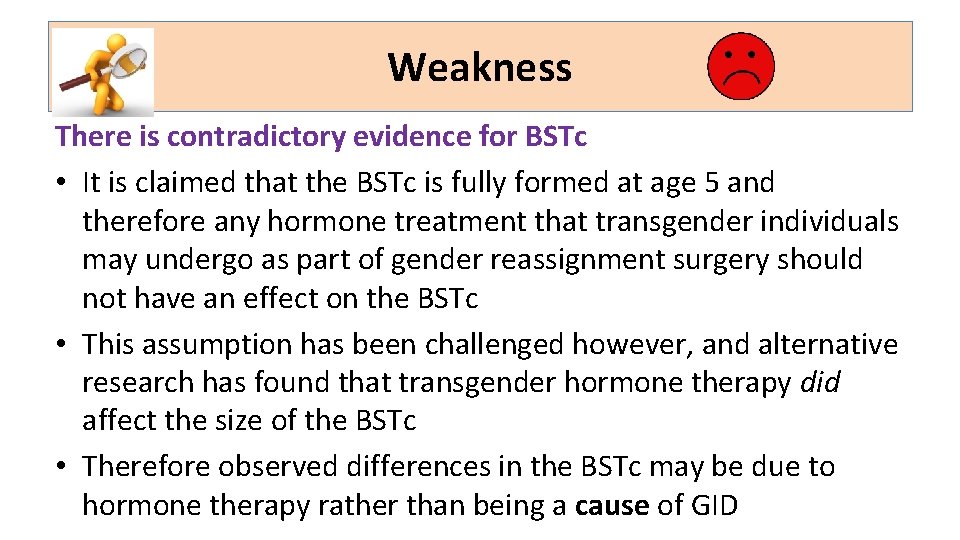 Weakness

There is contradictory evidence for BSTc

• It is claimed that the BSTc is fully formed at age 5 and therefore any hormone treatment that transgender individuals may undergo as part of gender reassignment surgery should not have an effect on the BSTc

• This assumption has been challenged however, and alternative research has found that transgender hormone therapy did affect the size of the BSTc

• Therefore observed differences in the BSTc may be due to hormone therapy rather than being a cause of GID